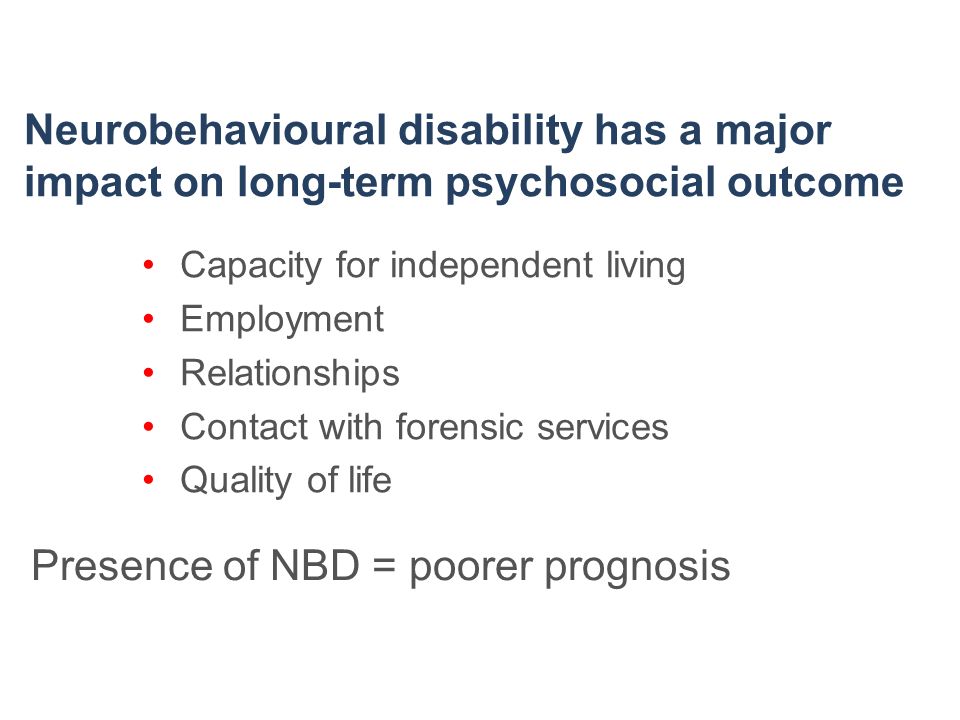 Neurobehavioural disability has a major impact on long-term psychosocial outcome

• Capacity for independent living
• Employment
• Relationships
• Contact with forensic services
• Quality of life

Presence of NBD = poorer prognosis